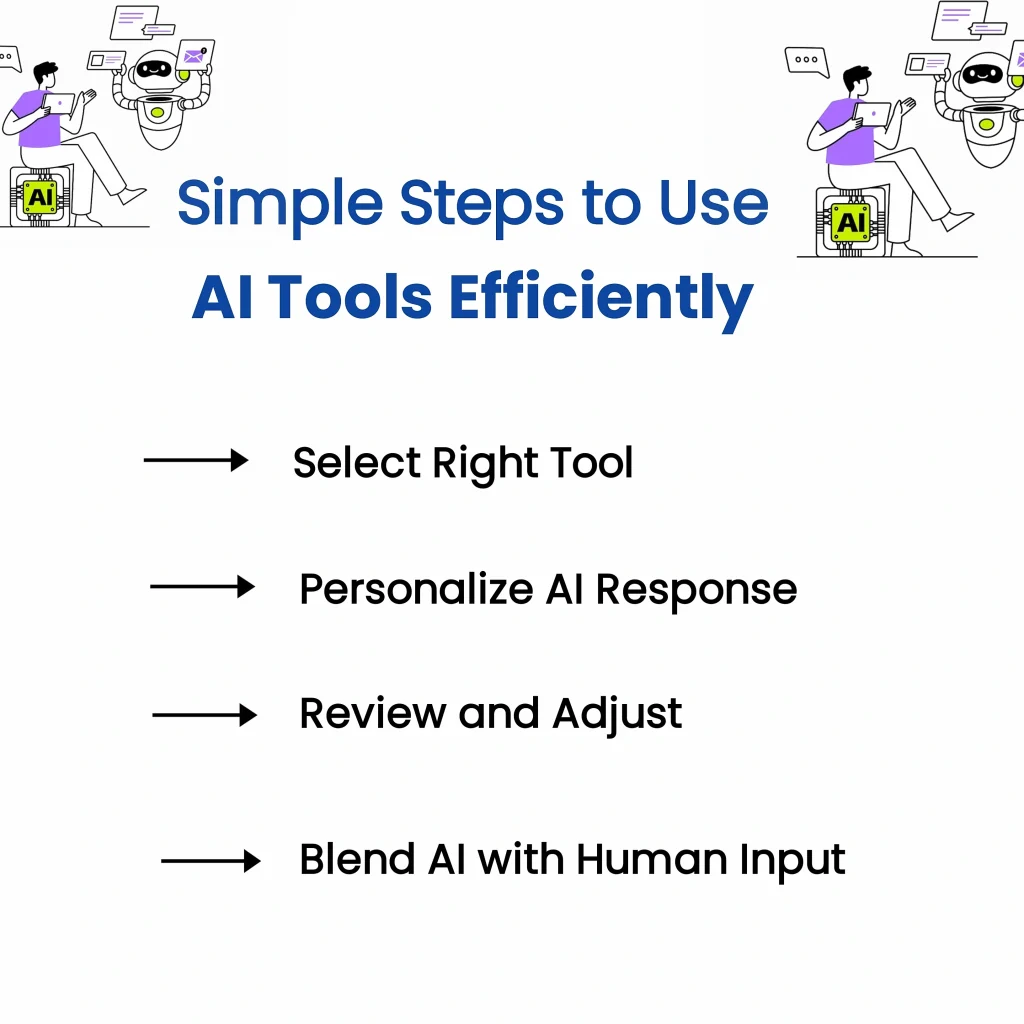 AI

AI

Simple Steps to Use
AI Tools Efficiently

Select Right Tool

Personalize AI Response

Review and Adjust

Blend AI with Human Input